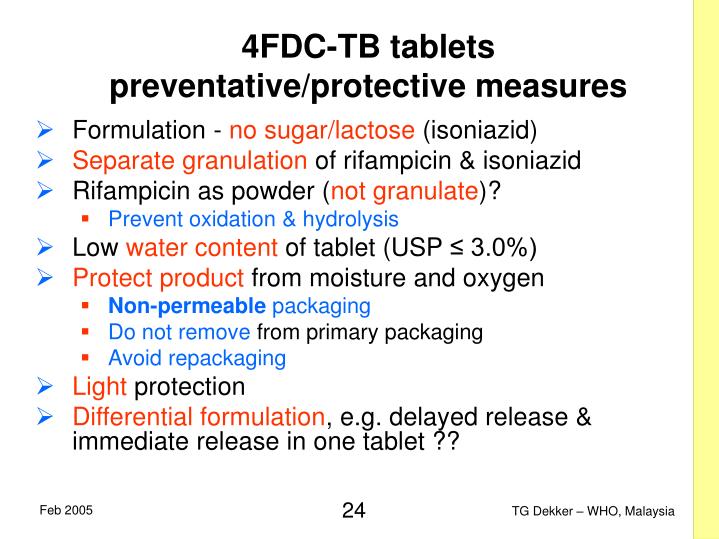 4FDC-TB tablets
preventative/protective measures

➢ Formulation - no sugar/lactose (isoniazid)
➢ Separate granulation of rifampicin & isoniazid
➢ Rifampicin as powder (not granulate)?
▪ Prevent oxidation & hydrolysis
➢ Low water content of tablet (USP ≤ 3.0%)
➢ Protect product from moisture and oxygen
▪ Non-permeable packaging
▪ Do not remove from primary packaging
▪ Avoid repackaging
➢ Light protection
➢ Differential formulation, e.g. delayed release & immediate release in one tablet ??

Feb 2005

24

TG Dekker – WHO, Malaysia